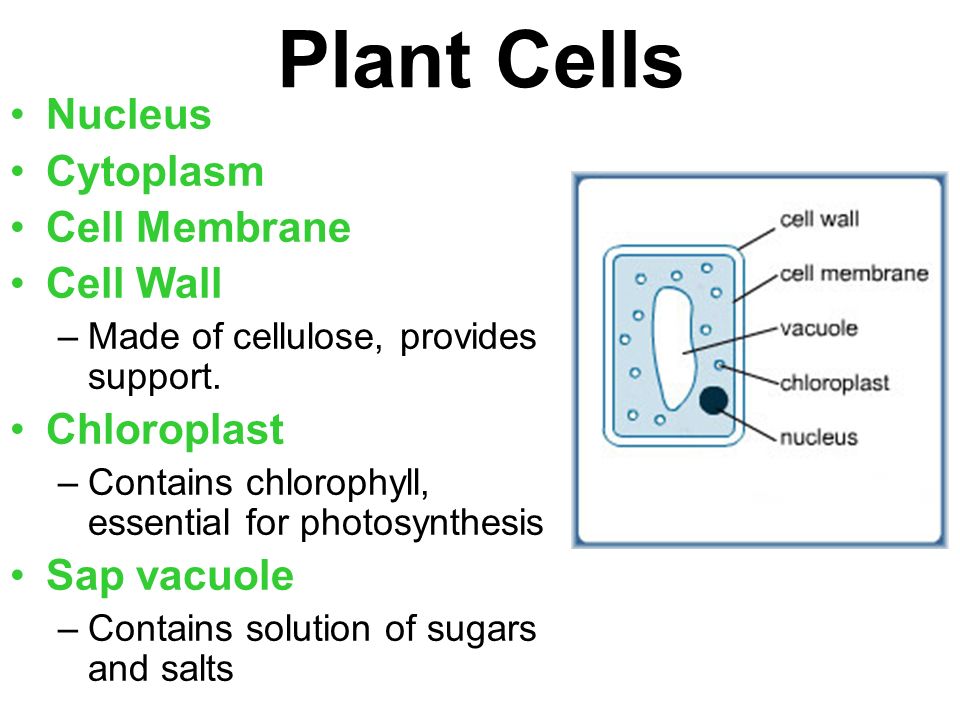 Plant Cells

• Nucleus
• Cytoplasm
• Cell Membrane
• Cell Wall
– Made of cellulose, provides support.
• Chloroplast
– Contains chlorophyll, essential for photosynthesis
• Sap vacuole
– Contains solution of sugars and salts

cell wall
cell membrane
vacuole
chloroplast
nucleus